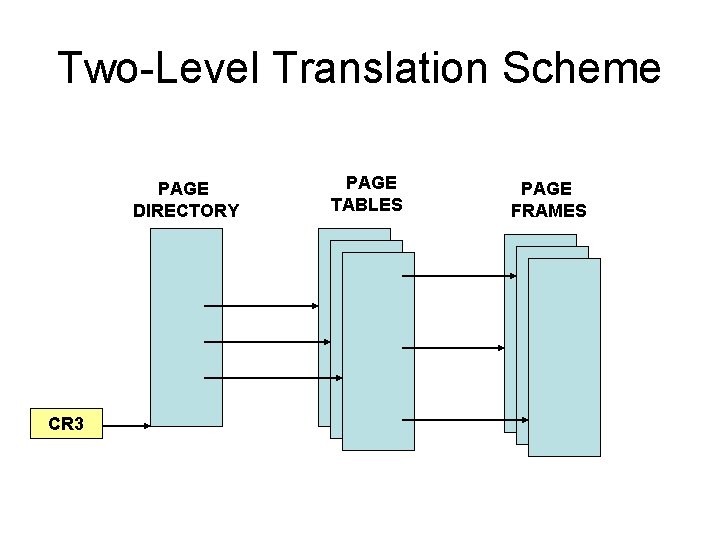 Two-Level Translation Scheme

PAGE DIRECTORY

PAGE TABLES

PAGE FRAMES

CR3